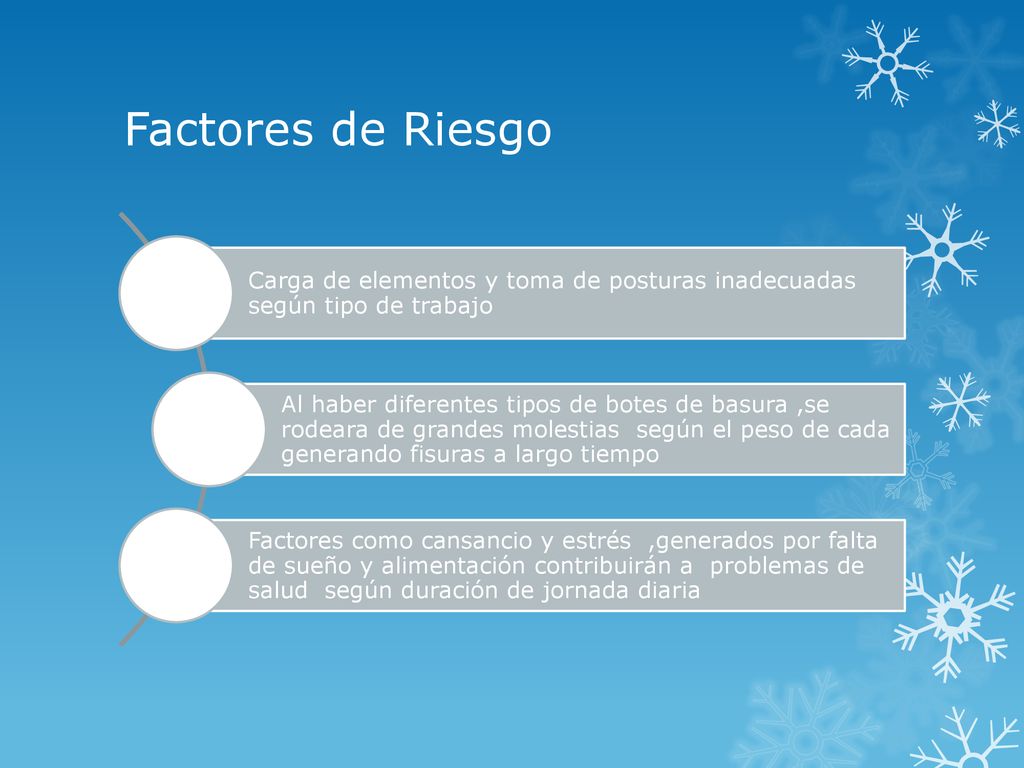 Factores de Riesgo

Carga de elementos y toma de posturas inadecuadas según tipo de trabajo

Al haber diferentes tipos de botes de basura ,se rodeara de grandes molestias según el peso de cada generando fisuras a largo tiempo

Factores como cansancio y estrés ,generados por falta de sueño y alimentación contribuirán a problemas de salud según duración de jornada diaria